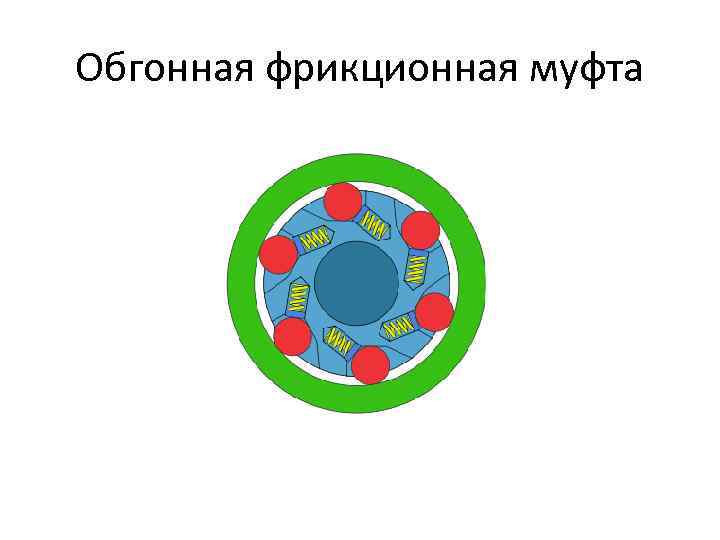 Обгонная фрикционная муфта